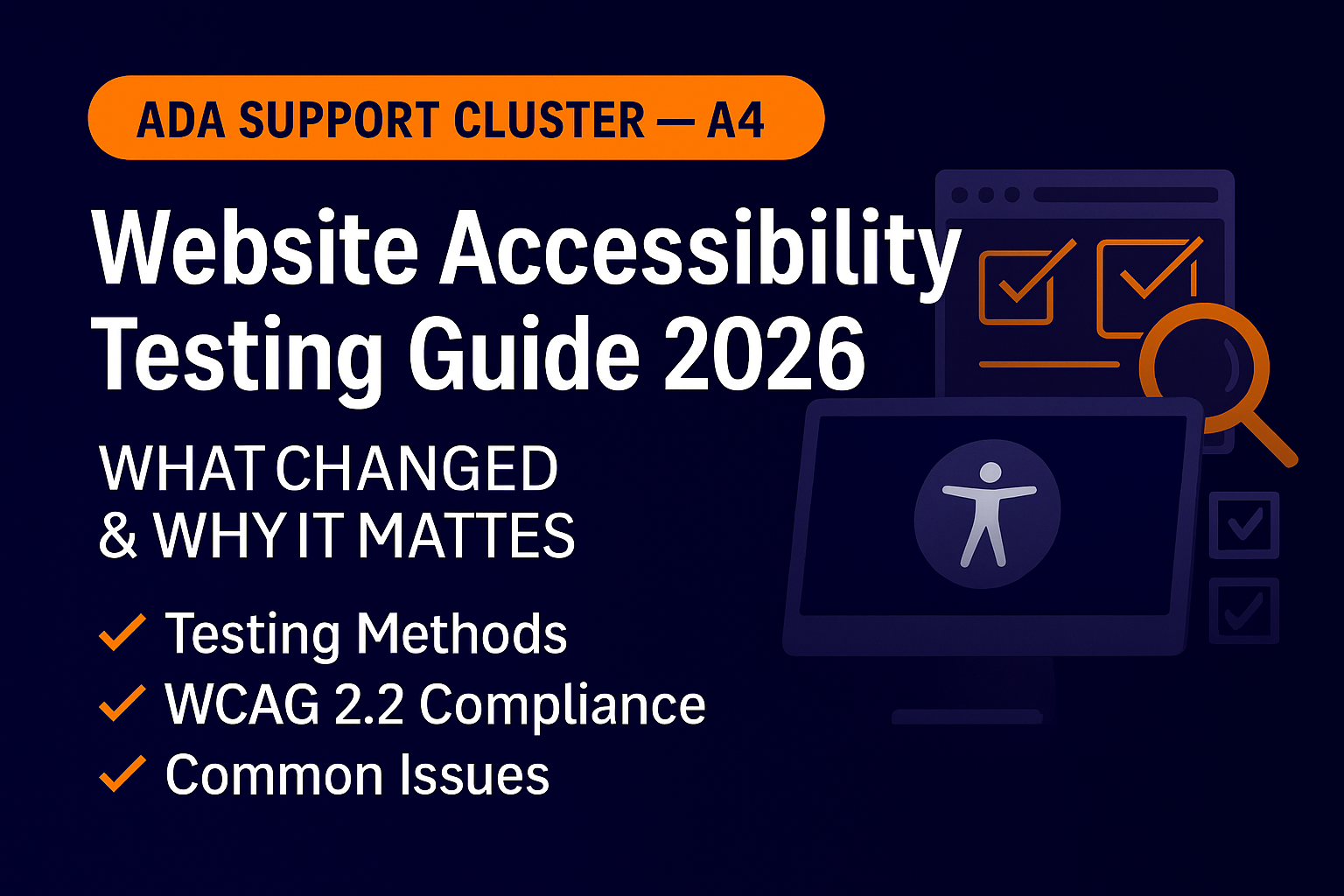 ADA SUPPORT CLUSTER — A4

Website Accessibility Testing Guide 2026

WHAT CHANGED & WHY IT MATTES

✓ Testing Methods
✓ WCAG 2.2 Compliance
✓ Common Issues